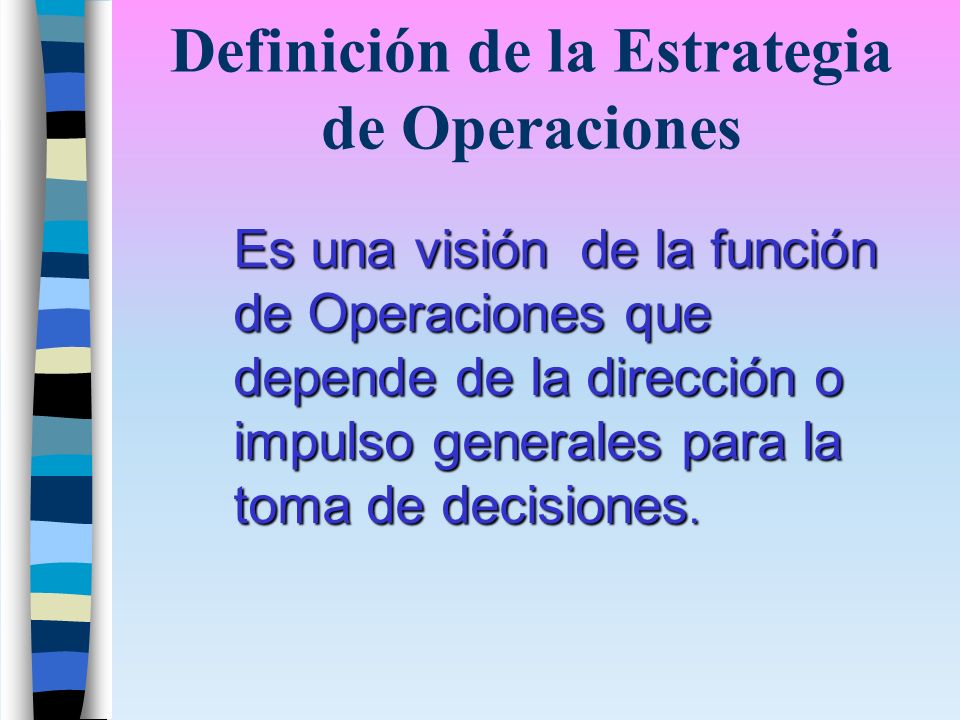 Definición de la Estrategia de Operaciones

Es una visión de la función de Operaciones que depende de la dirección o impulso generales para la toma de decisiones.